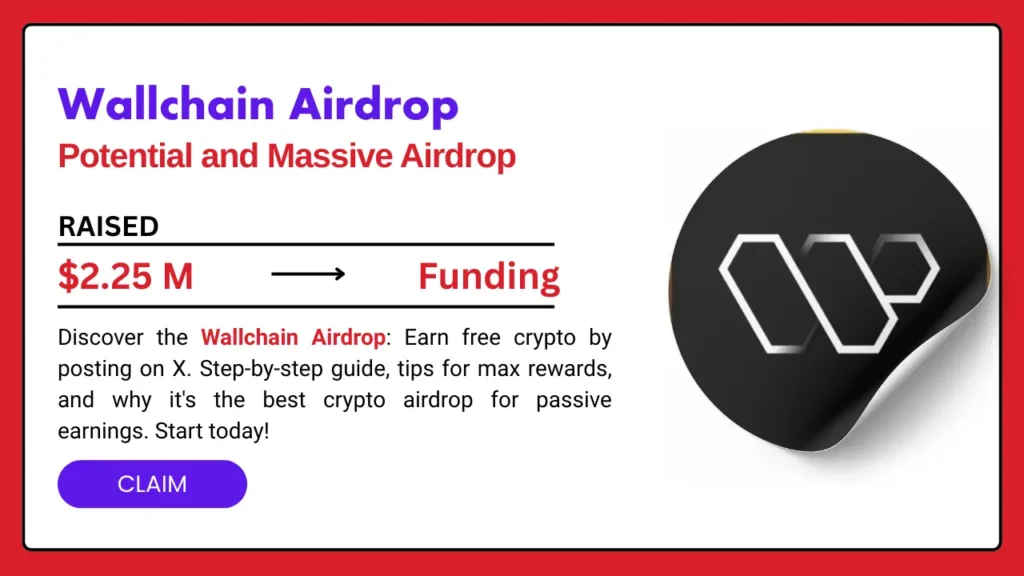 Wallchain Airdrop
Potential and Massive Airdrop

RAISED

$2.25 M ⟶ Funding

Discover the Wallchain Airdrop: Earn free crypto by posting on X. Step-by-step guide, tips for max rewards, and why it's the best crypto airdrop for passive earnings. Start today!

CLAIM